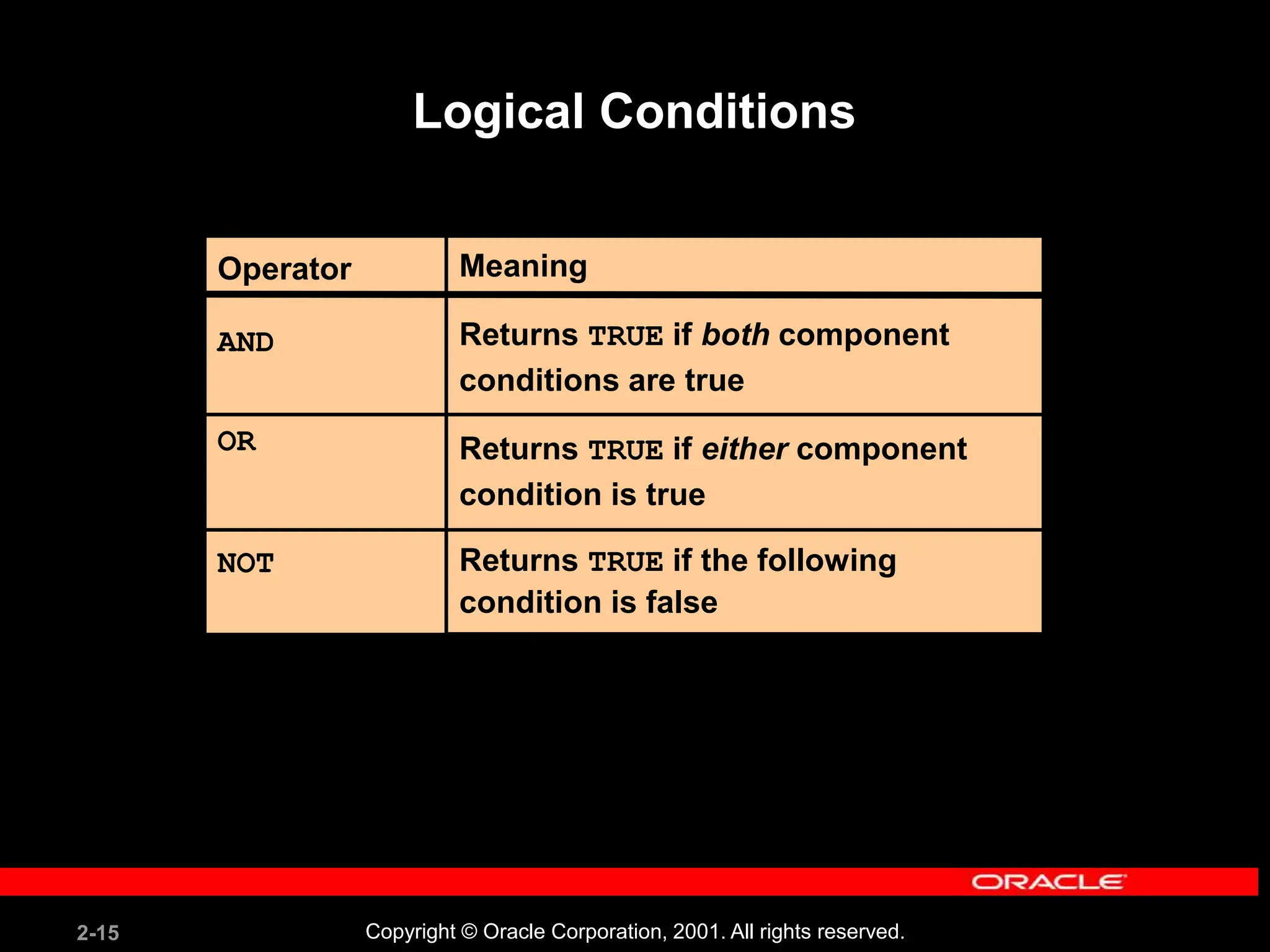 Logical Conditions

| Operator | Meaning |
|---|---|
| AND | Returns TRUE if both component conditions are true |
| OR | Returns TRUE if either component condition is true |
| NOT | Returns TRUE if the following condition is false |

ORACLE

2-15

Copyright © Oracle Corporation, 2001. All rights reserved.